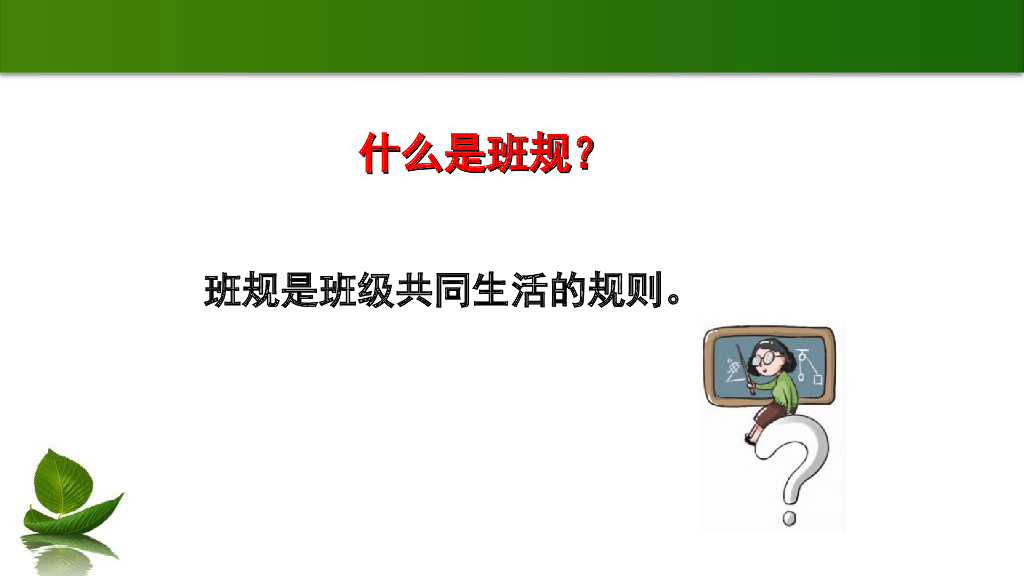 什么是班规？

班规是班级共同生活的规则。